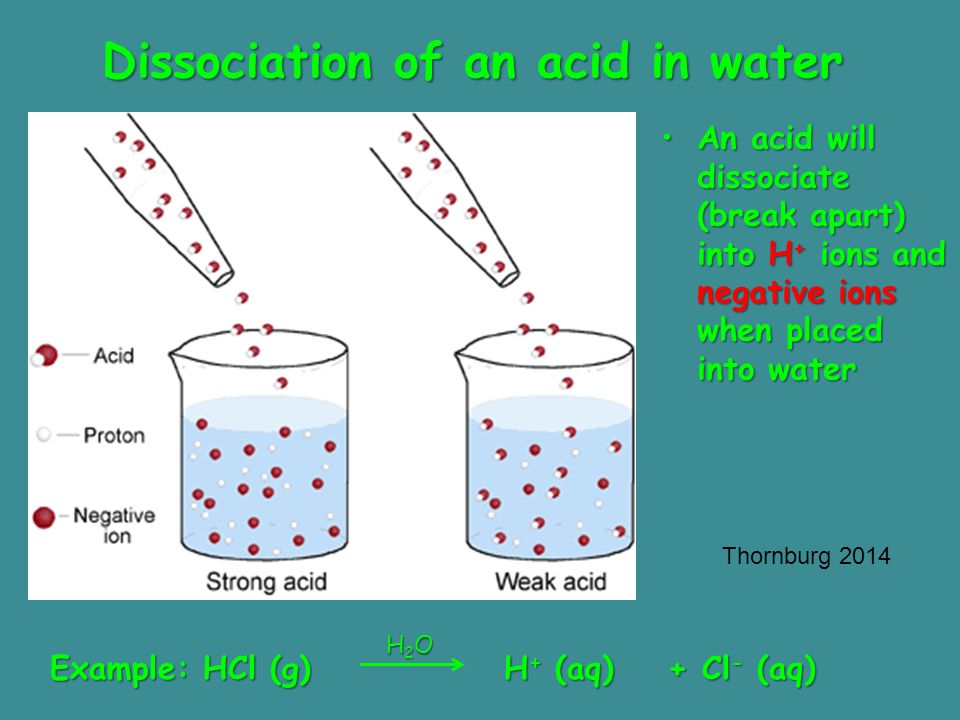 Dissociation of an acid in water

Acid

Proton

Negative ion

Strong acid

Weak acid

• An acid will dissociate (break apart) into $H^+$ ions and negative ions when placed into water

Thornburg 2014

Example: HCl (g) $\xrightarrow{H_2O}$ $H^+$ (aq) + $Cl^-$ (aq)